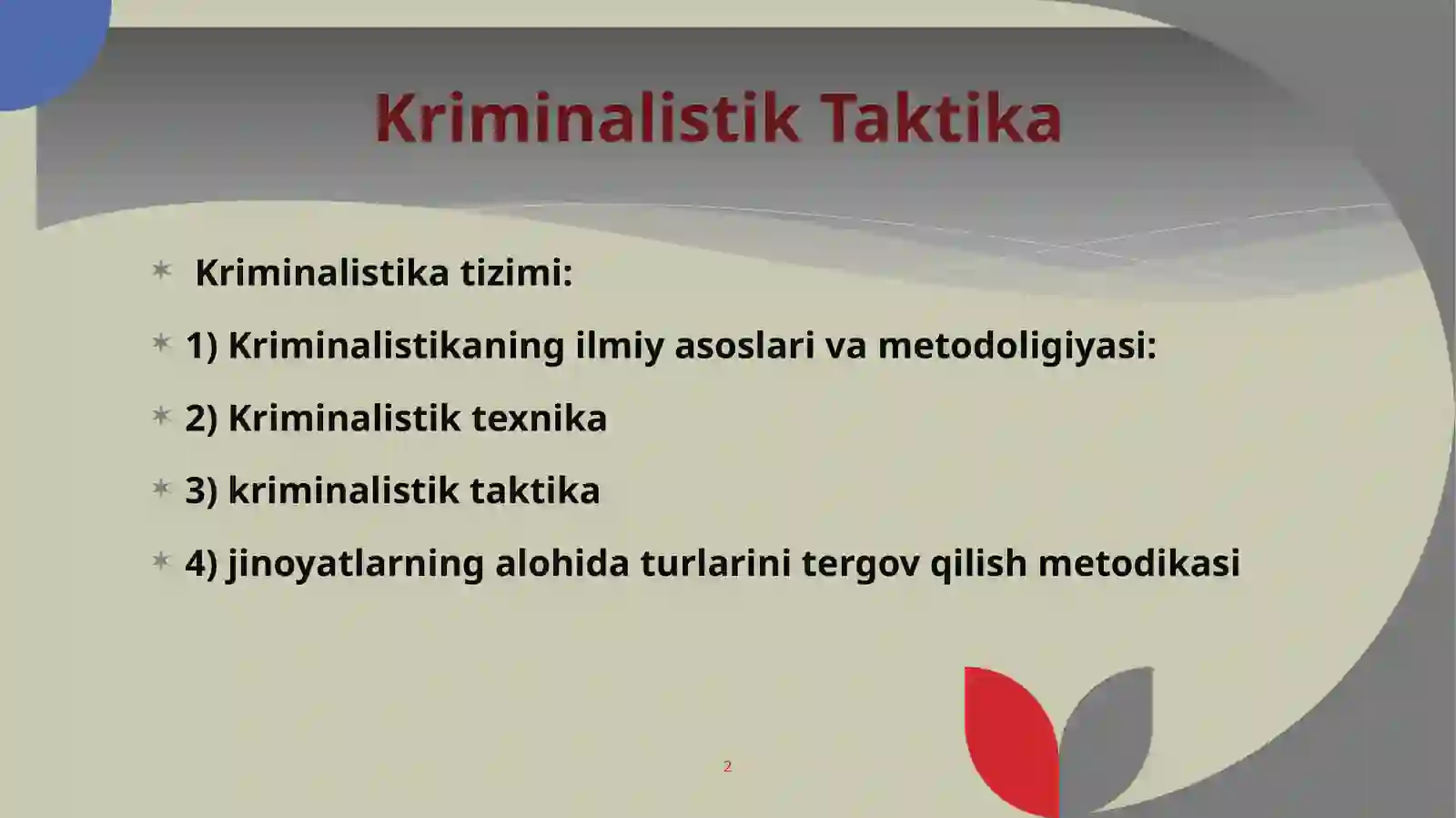 Kriminalistik Taktika

Kriminalistika tizimi:

1) Kriminalistikaning ilmiy asoslari va metodoligiyasi:

2) Kriminalistik texnika

3) kriminalistik taktika

4) jinoyatlarning alohida turlarini tergov qilish metodikasi

2